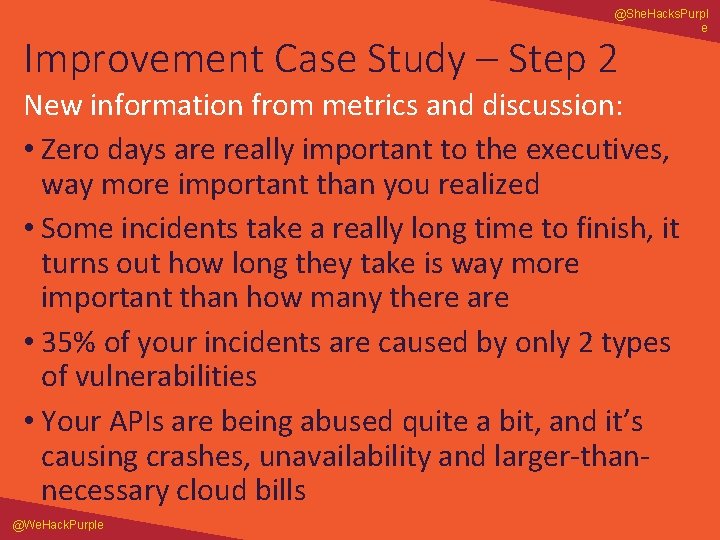 @SheHacksPurple

Improvement Case Study – Step 2

New information from metrics and discussion:

• Zero days are really important to the executives, way more important than you realized

• Some incidents take a really long time to finish, it turns out how long they take is way more important than how many there are

• 35% of your incidents are caused by only 2 types of vulnerabilities

• Your APIs are being abused quite a bit, and it's causing crashes, unavailability and larger-than-necessary cloud bills

@WeHackPurple